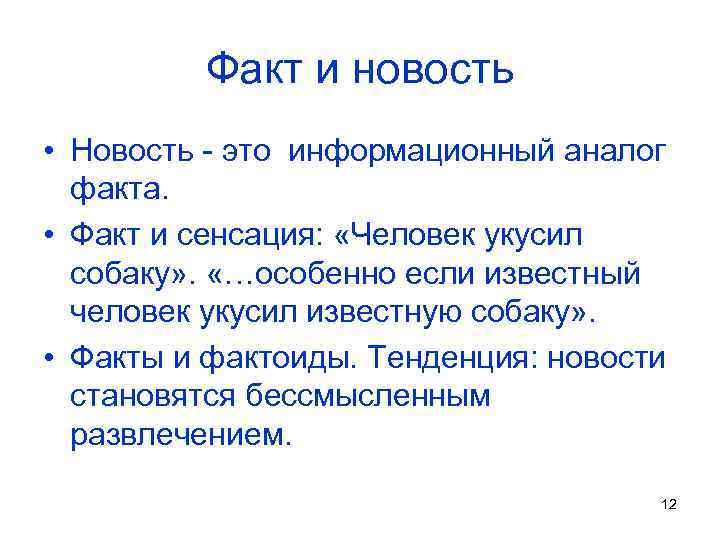 Факт и новость

• Новость - это информационный аналог факта.

• Факт и сенсация: «Человек укусил собаку». «…особенно если известный человек укусил известную собаку».

• Факты и фактоиды. Тенденция: новости становятся бессмысленным развлечением.

12